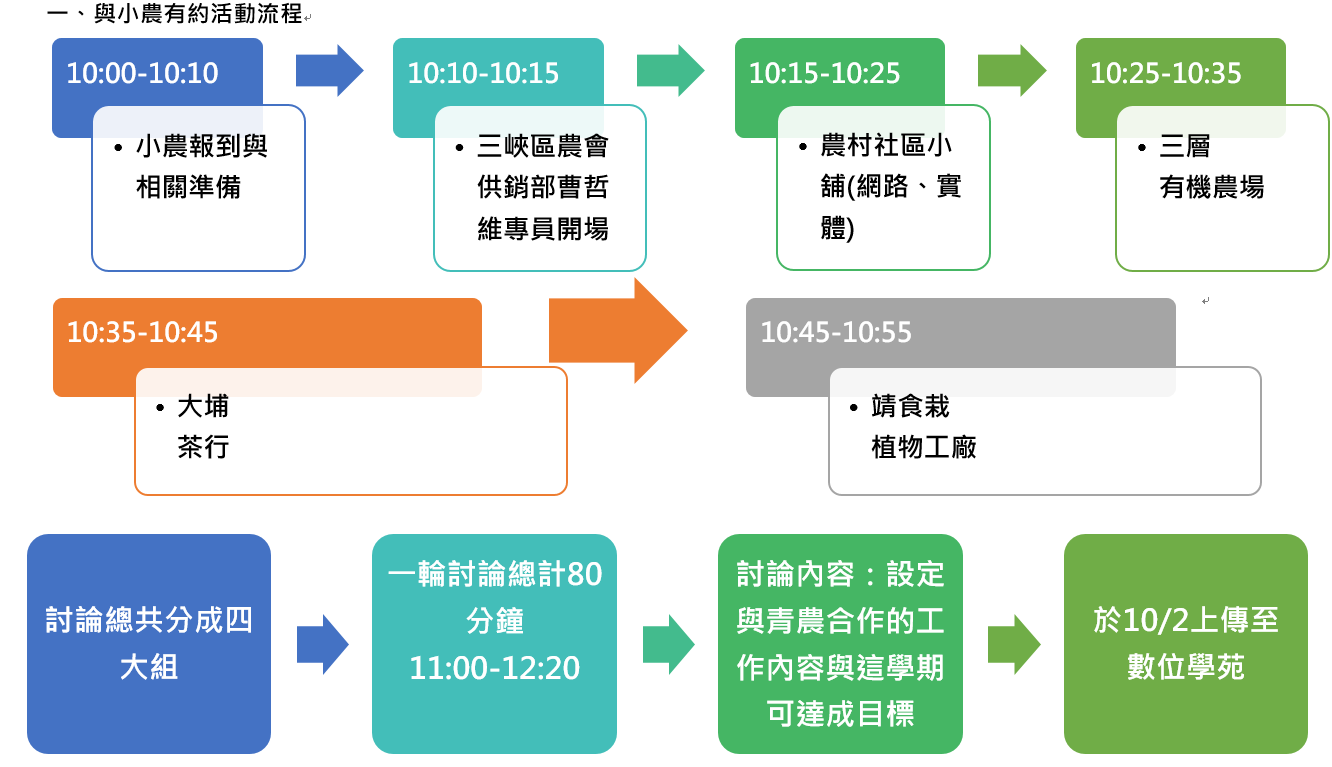 一、與小農有約活動流程

10:00-10:10

• 小農報到與相關準備

10:10-10:15

• 三峽區農會供銷部曹哲維專員開場

10:15-10:25

• 農村社區小舖(網路、實體)

10:25-10:35

• 三層有機農場

10:35-10:45

• 大埔茶行

10:45-10:55

• 靖食栽植物工廠

討論總共分成四大組

一輪討論總計80分鐘 11:00-12:20

討論內容：設定與青農合作的工作內容與這學期可達成目標

於10/2上傳至數位學苑